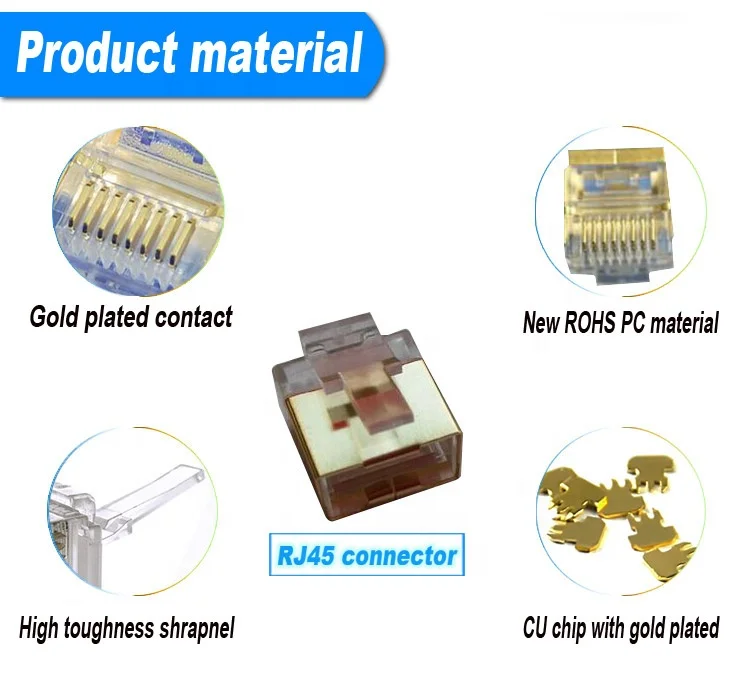 Product material

Gold plated contact

New ROHS PC material

RJ45 connector

High toughness shrapnel

CU chip with gold plated